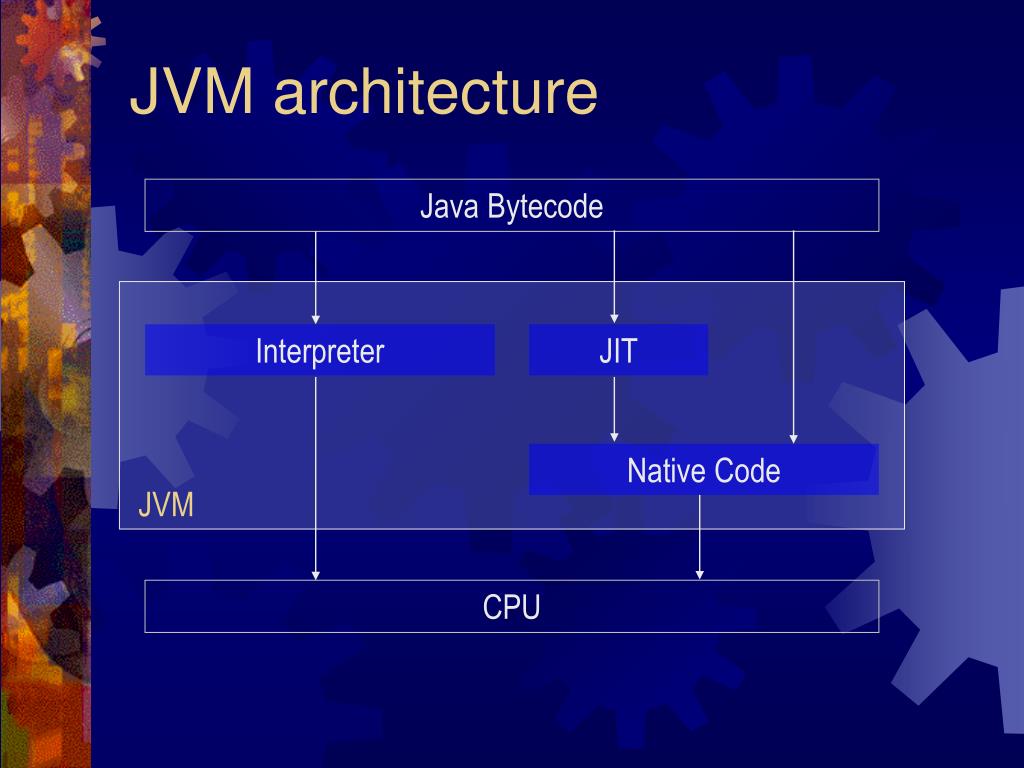 JVM architecture

Java Bytecode

Interpreter

JIT

Native Code

JVM

CPU